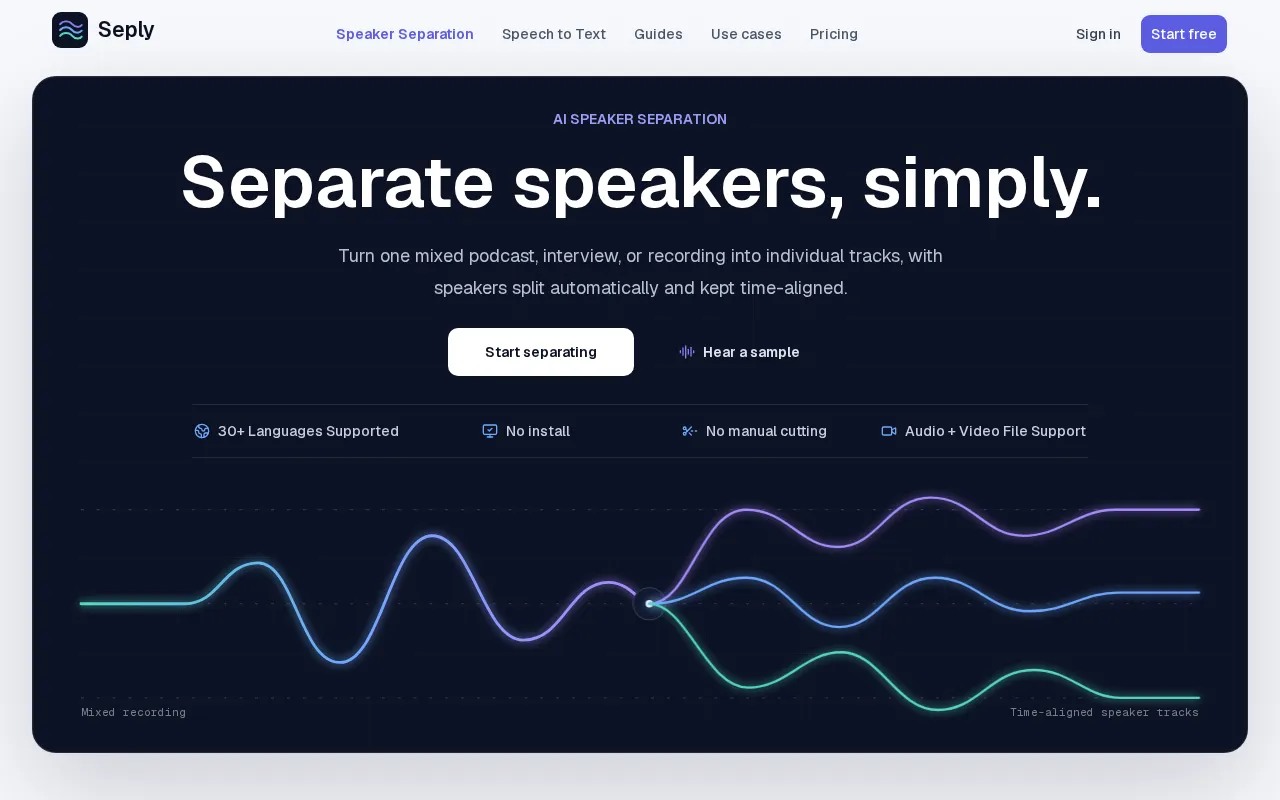 Seply

Speaker Separation Speech to Text Guides Use cases Pricing

Sign in Start free

AI SPEAKER SEPARATION

Separate speakers, simply.

Turn one mixed podcast, interview, or recording into individual tracks, with speakers split automatically and kept time-aligned.

Start separating

Hear a sample

30+ Languages Supported

No install

No manual cutting

Audio + Video File Support

Mixed recording

Time-aligned speaker tracks